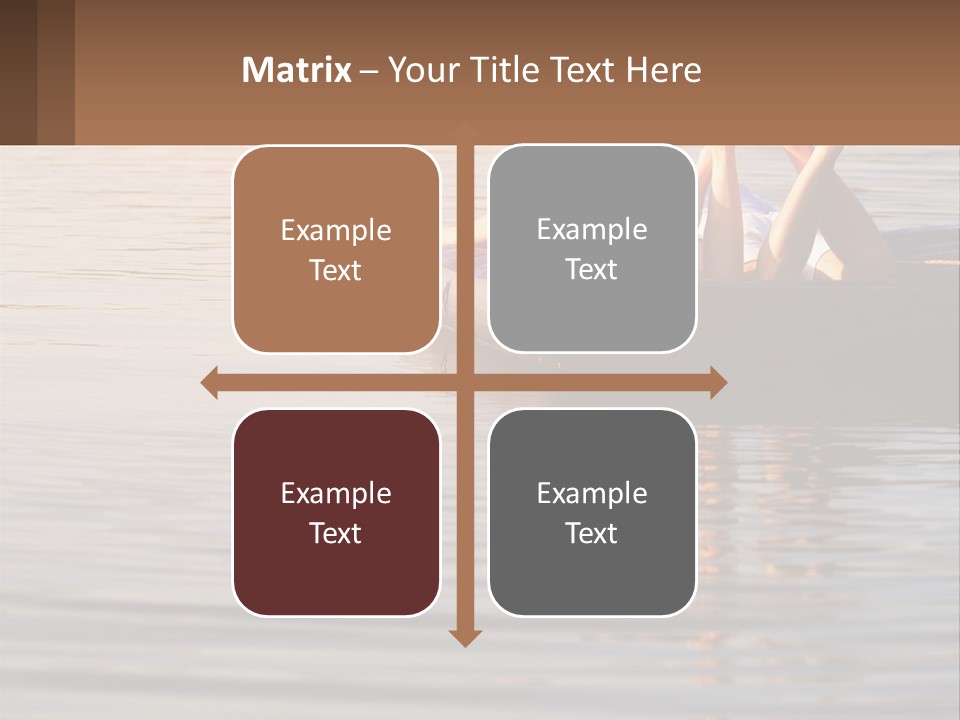 Matrix – Your Title Text Here

Example Text

Example Text

Example Text

Example Text